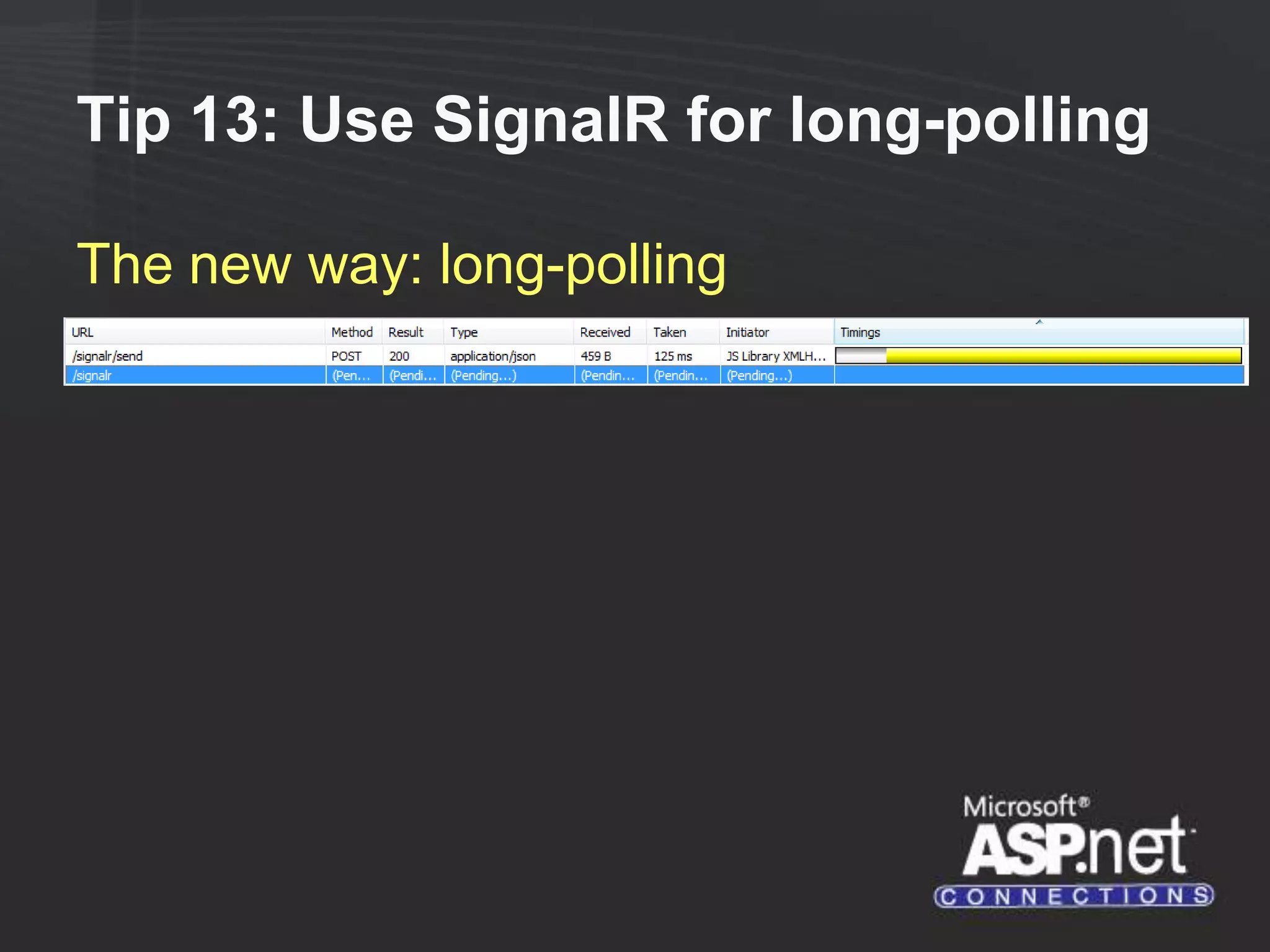 Tip 13: Use SignalR for long-polling

The new way: long-polling

| URL | Method | Result | Type | Received | Taken | Initiator | Timings |
|---|---|---|---|---|---|---|---|
| /signalr/send | POST | 200 | application/json | 459 B | 125 ms | JS Library XMLH... | |
| /signalr | (Pen... | (Pendi... | (Pending...) | (Pendin... | (Pendin... | (Pending...) | |

Microsoft®
ASP.net
CONNECTIONS